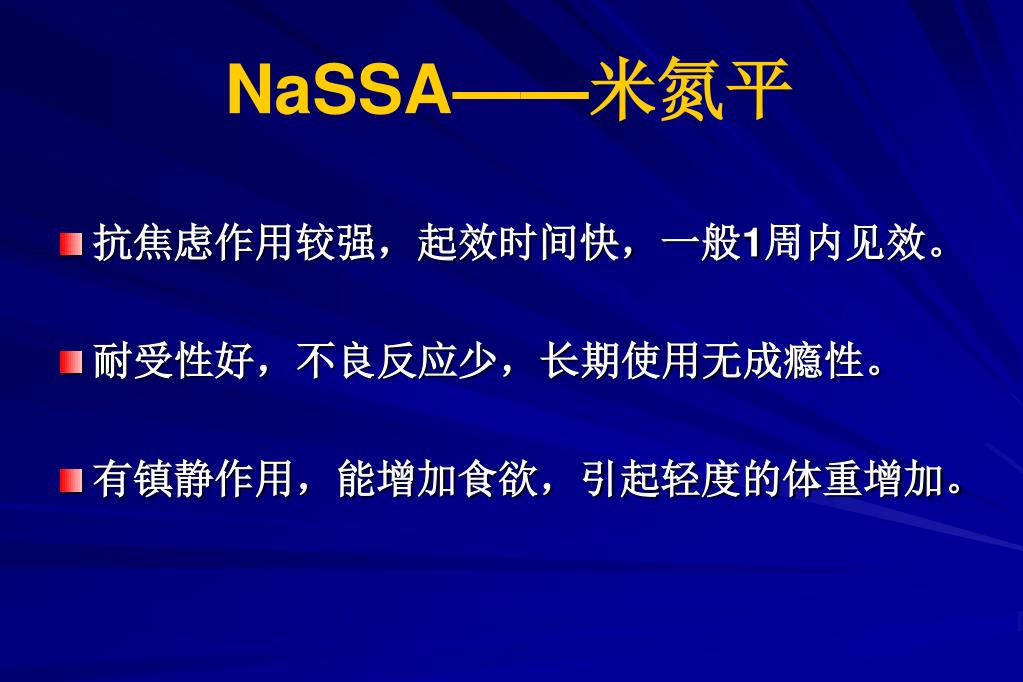 NaSSA——米氮平

抗焦虑作用较强，起效时间快，一般1周内见效。

耐受性好，不良反应少，长期使用无成瘾性。

有镇静作用，能增加食欲，引起轻度的体重增加。